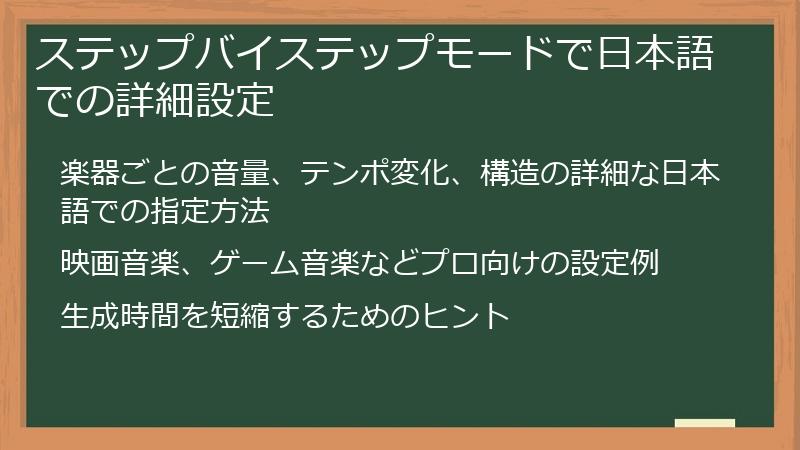 ステップバイステップモードで日本語での詳細設定

楽器ごとの音量、テンポ変化、構造の詳細な日本語での指定方法

映画音楽、ゲーム音楽などプロ向けの設定例

生成時間を短縮するためのヒント